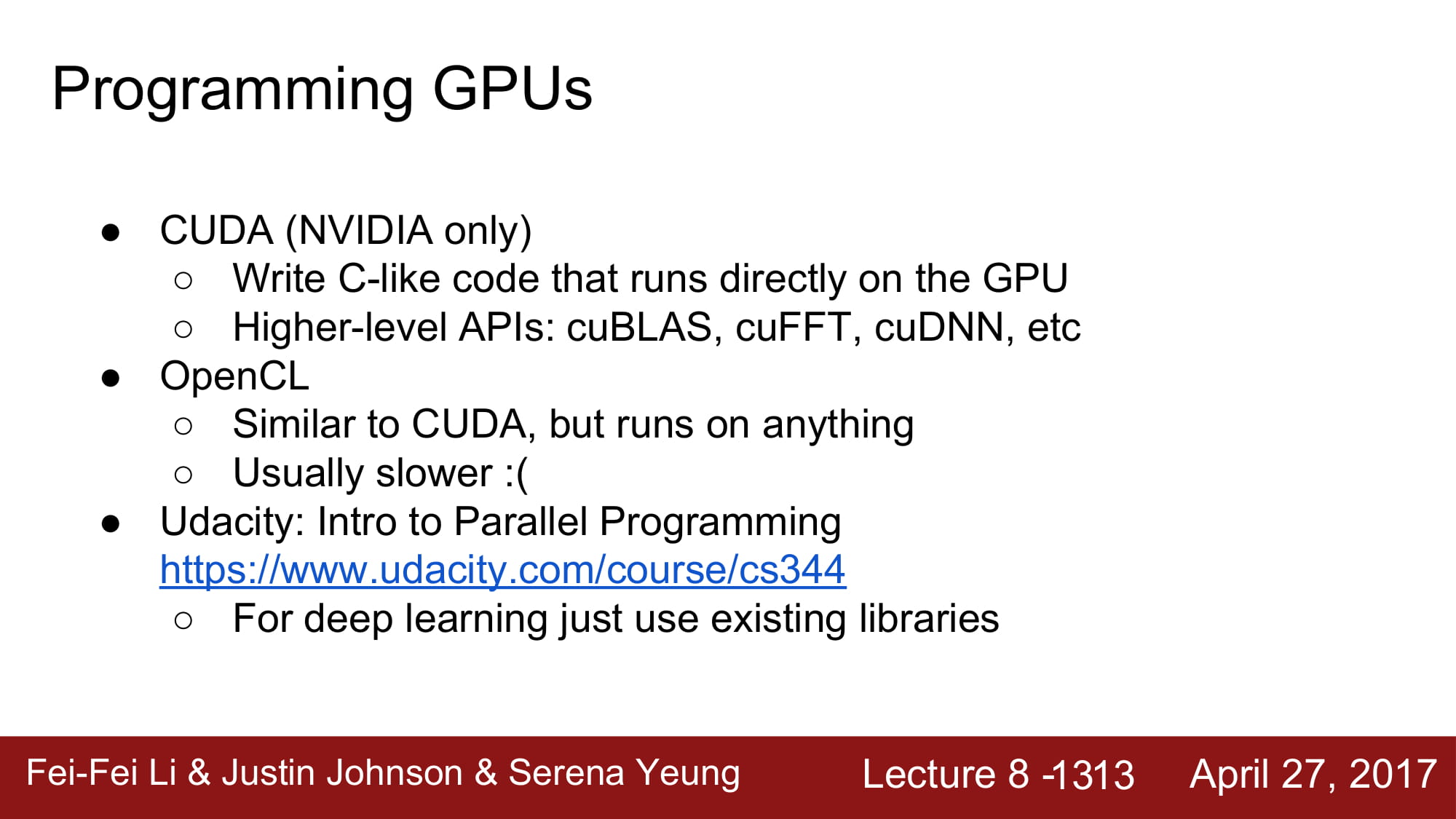 Programming GPUs

● CUDA (NVIDIA only)
  ○ Write C-like code that runs directly on the GPU
  ○ Higher-level APIs: cuBLAS, cuFFT, cuDNN, etc
● OpenCL
  ○ Similar to CUDA, but runs on anything
  ○ Usually slower :(
● Udacity: Intro to Parallel Programming https://www.udacity.com/course/cs344
  ○ For deep learning just use existing libraries

Fei-Fei Li & Justin Johnson & Serena Yeung Lecture 8 -1313 April 27, 2017